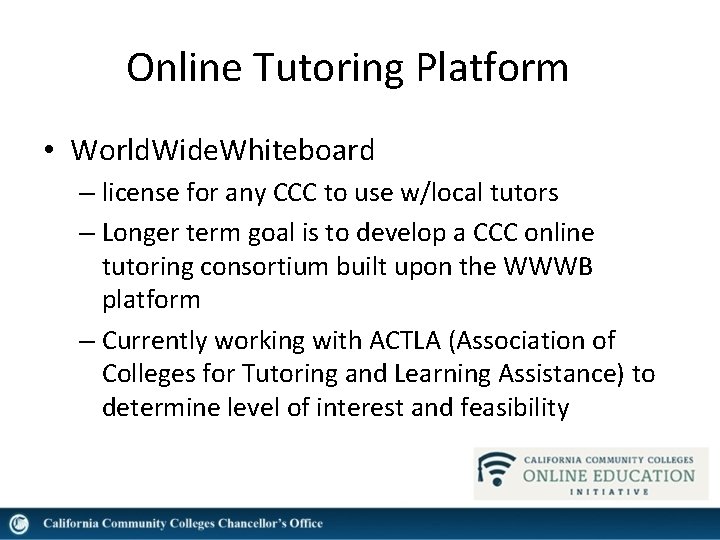 Online Tutoring Platform

• WorldWideWhiteboard
– license for any CCC to use w/local tutors
– Longer term goal is to develop a CCC online tutoring consortium built upon the WWWB platform
– Currently working with ACTLA (Association of Colleges for Tutoring and Learning Assistance) to determine level of interest and feasibility

CALIFORNIA COMMUNITY COLLEGES
ONLINE EDUCATION
INITIATIVE

California Community Colleges Chancellor's Office